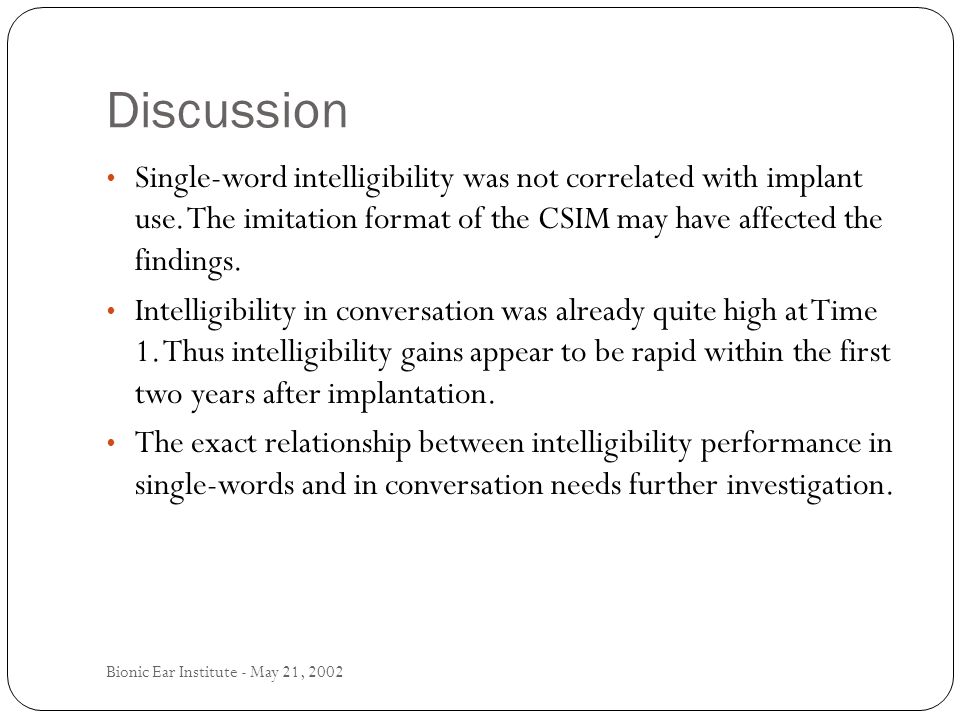 Discussion

• Single-word intelligibility was not correlated with implant use. The imitation format of the CSIM may have affected the findings.

• Intelligibility in conversation was already quite high at Time 1. Thus intelligibility gains appear to be rapid within the first two years after implantation.

• The exact relationship between intelligibility performance in single-words and in conversation needs further investigation.

Bionic Ear Institute - May 21, 2002